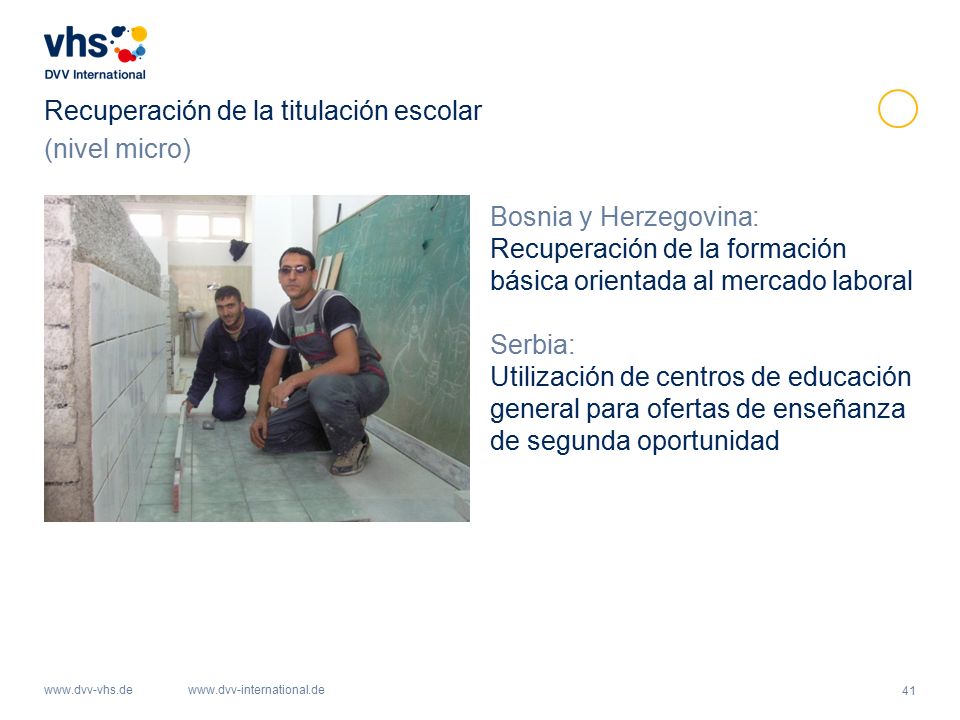 vhs
DVV International

Recuperación de la titulación escolar
(nivel micro)

Bosnia y Herzegovina:
Recuperación de la formación básica orientada al mercado laboral

Serbia:
Utilización de centros de educación general para ofertas de enseñanza de segunda oportunidad

www.dvv-vhs.de www.dvv-international.de 41